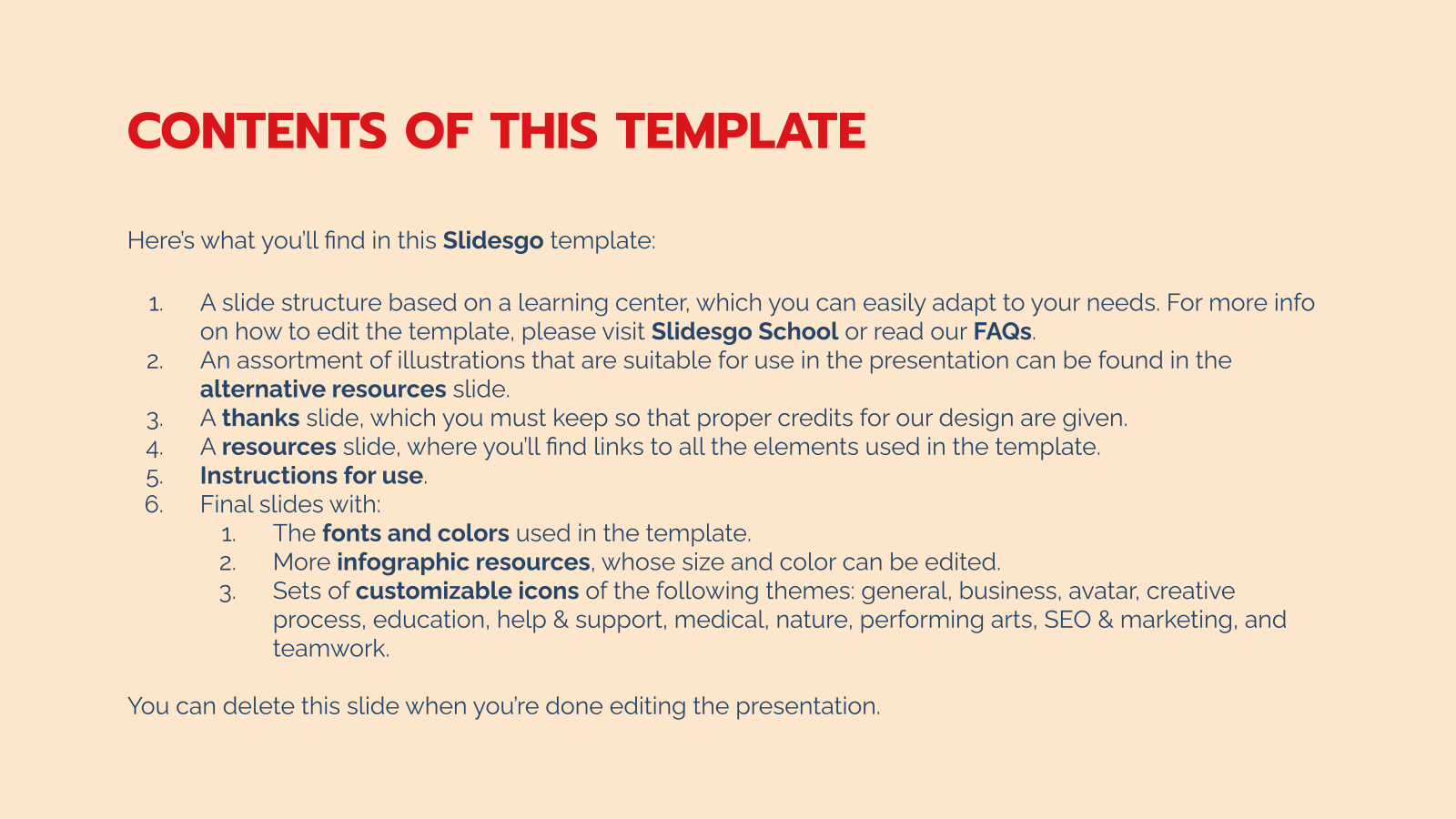 CONTENTS OF THIS TEMPLATE

Here's what you'll find in this Slidesgo template:

1. A slide structure based on a learning center, which you can easily adapt to your needs. For more info on how to edit the template, please visit Slidesgo School or read our FAQs.
2. An assortment of illustrations that are suitable for use in the presentation can be found in the alternative resources slide.
3. A thanks slide, which you must keep so that proper credits for our design are given.
4. A resources slide, where you'll find links to all the elements used in the template.
5. Instructions for use.
6. Final slides with:
   1. The fonts and colors used in the template.
   2. More infographic resources, whose size and color can be edited.
   3. Sets of customizable icons of the following themes: general, business, avatar, creative process, education, help & support, medical, nature, performing arts, SEO & marketing, and teamwork.

You can delete this slide when you're done editing the presentation.